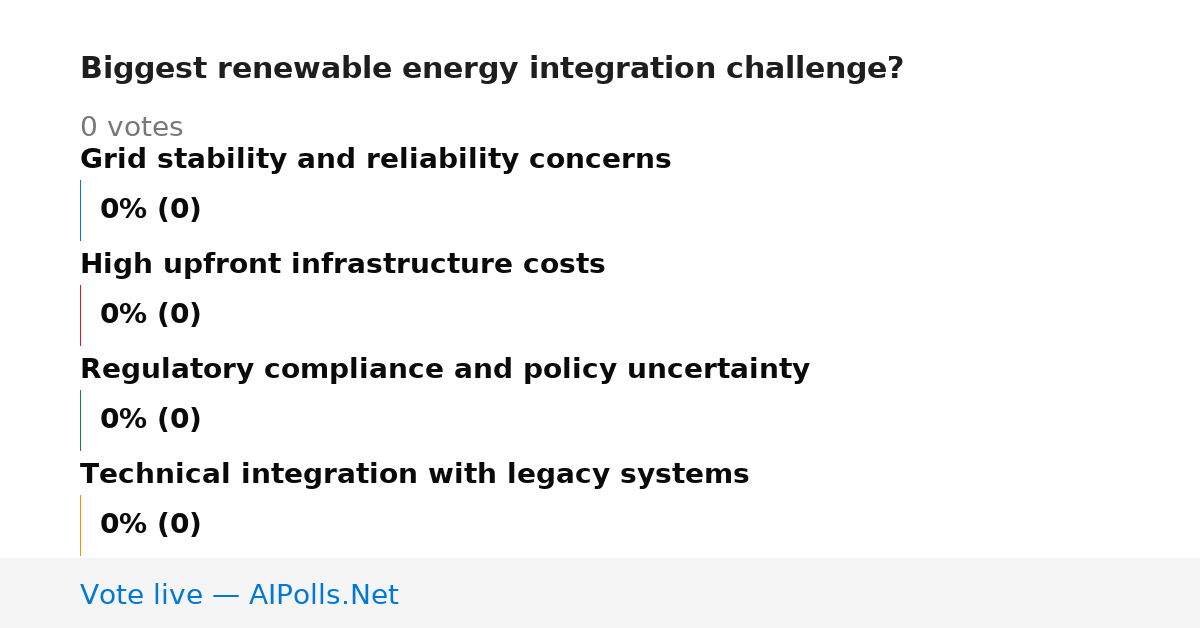 Biggest renewable energy integration challenge?

0 votes

Grid stability and reliability concerns

0% (0)

High upfront infrastructure costs

0% (0)

Regulatory compliance and policy uncertainty

0% (0)

Technical integration with legacy systems

0% (0)

Vote live — AIPolls.Net